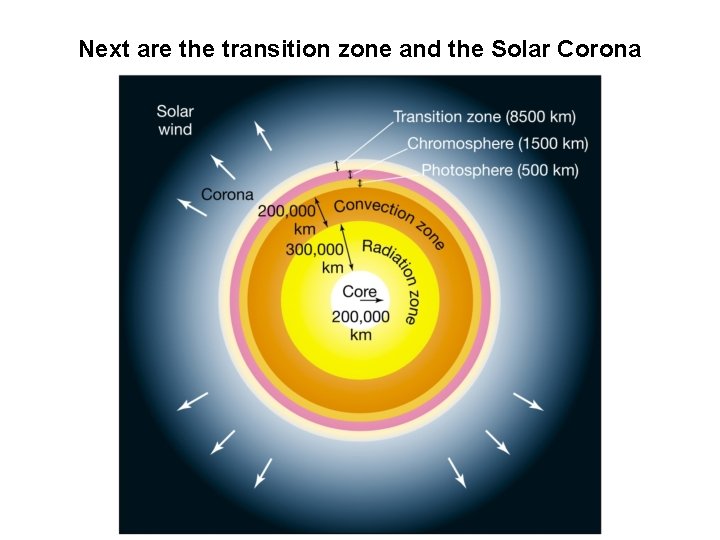 Next are the transition zone and the Solar Corona

Solar wind

Transition zone (8500 km)

Chromosphere (1500 km)

Photosphere (500 km)

Corona

200,000 km

Convection zone

300,000 km

Radiation zone

Core

200,000 km